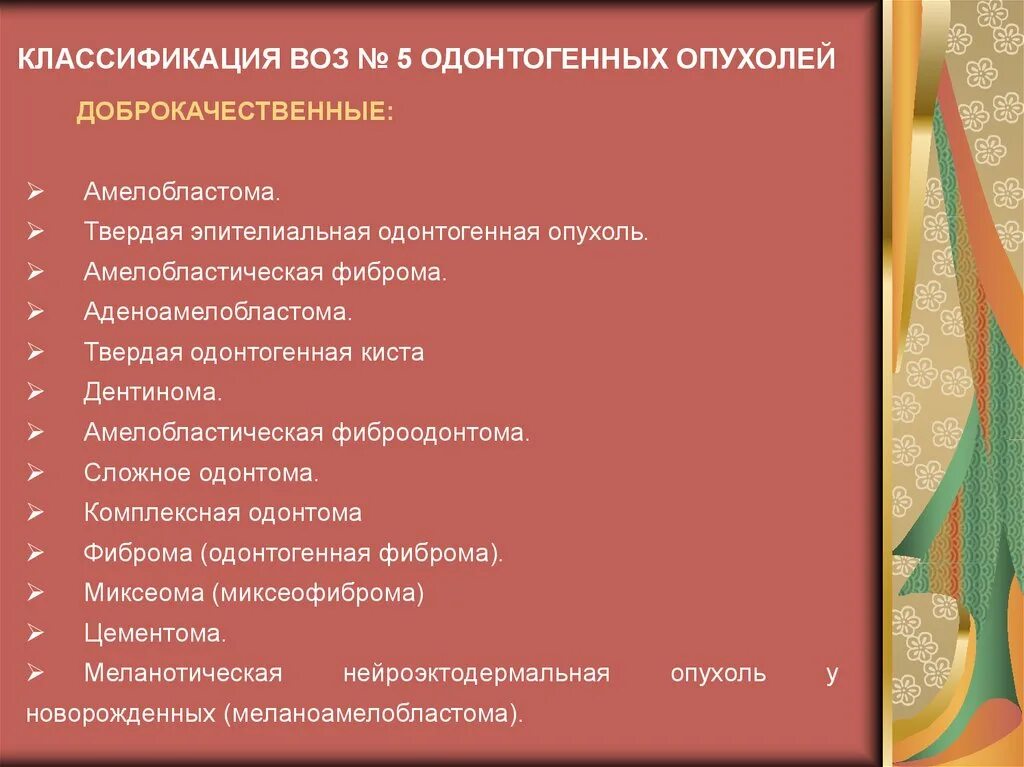 КЛАССИФИКАЦИЯ ВОЗ № 5 ОДОНТОГЕННЫХ ОПУХОЛЕЙ

ДОБРОКАЧЕСТВЕННЫЕ:

➢ Амелобластома.
➢ Твердая эпителиальная одонтогенная опухоль.
➢ Амелобластическая фиброма.
➢ Аденоамелобластома.
➢ Твердая одонтогенная киста
➢ Дентинома.
➢ Амелобластическая фиброодонтома.
➢ Сложное одонтома.
➢ Комплексная одонтома
➢ Фиброма (одонтогенная фиброма).
➢ Миксеома (миксеофиброма)
➢ Цементома.
➢ Меланотическая нейроэктодермальная опухоль у новорожденных (меланоамелобластома).